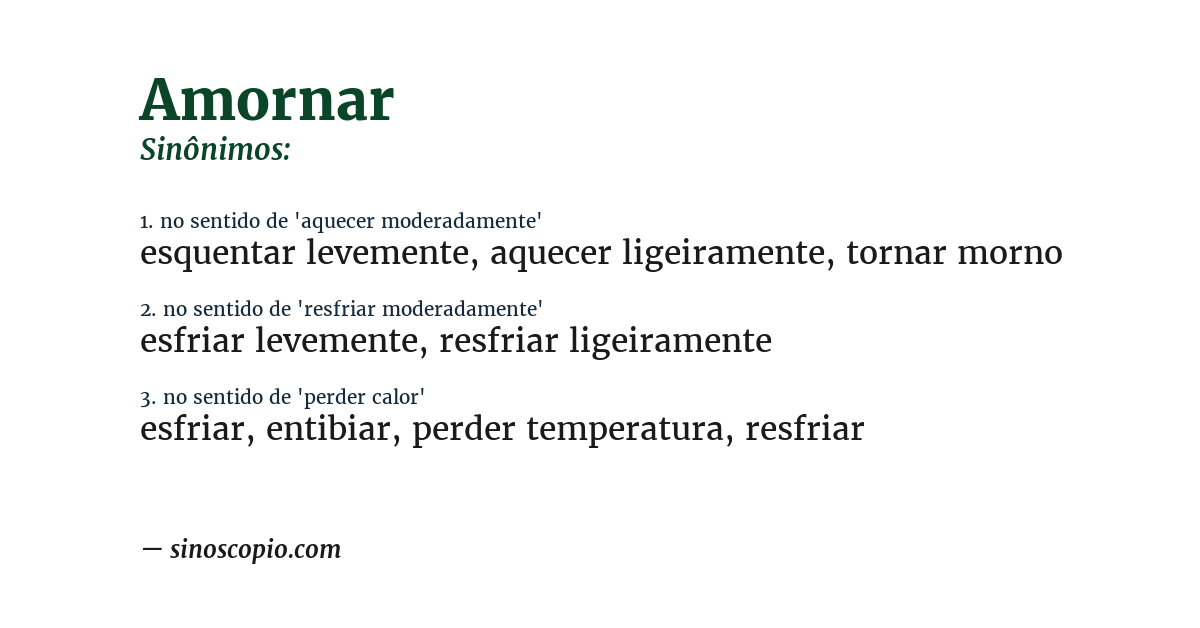 Amornar
Sinônimos:

1. no sentido de 'aquecer moderadamente'
esquentar levemente, aquecer ligeiramente, tornar morno

2. no sentido de 'resfriar moderadamente'
esfriar levemente, resfriar ligeiramente

3. no sentido de 'perder calor'
esfriar, entibiar, perder temperatura, resfriar

— sinoscopio.com